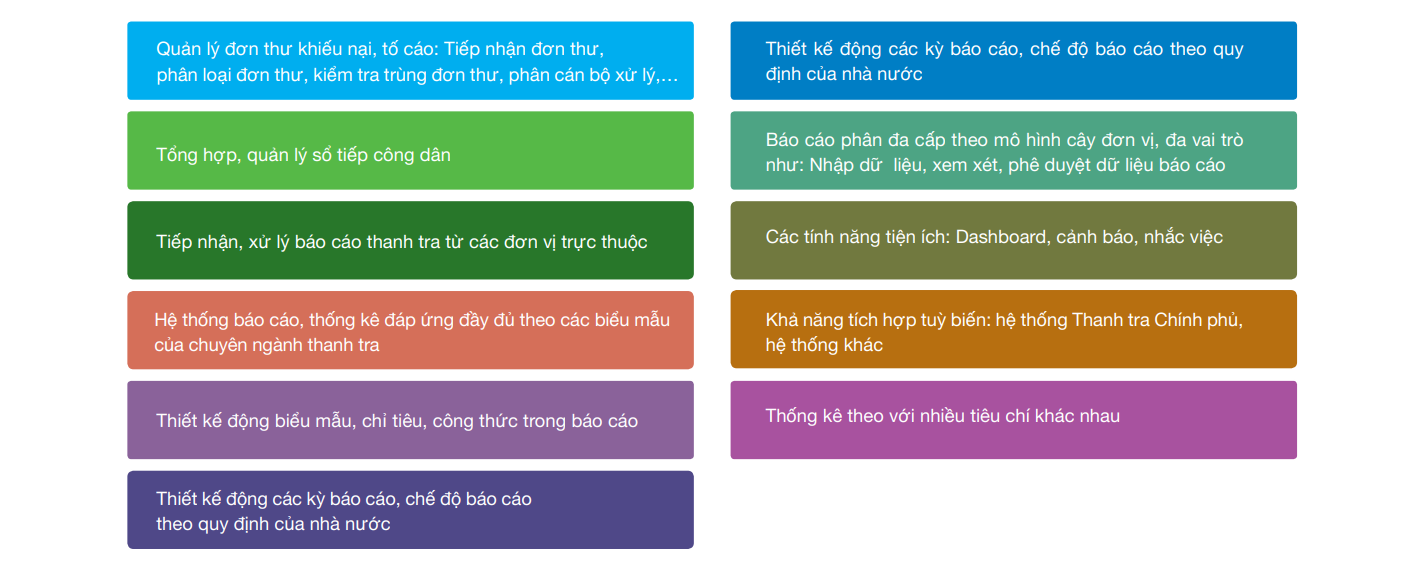 Quản lý đơn thư khiếu nại, tố cáo: Tiếp nhận đơn thư, phân loại đơn thư, kiểm tra trùng đơn thư, phân cán bộ xử lý,...

Tổng hợp, quản lý sổ tiếp công dân

Tiếp nhận, xử lý báo cáo thanh tra từ các đơn vị trực thuộc

Hệ thống báo cáo, thống kê đáp ứng đầy đủ theo các biểu mẫu của chuyên ngành thanh tra

Thiết kế động biểu mẫu, chỉ tiêu, công thức trong báo cáo

Thiết kế động các kỳ báo cáo, chế độ báo cáo theo quy định của nhà nước

Thiết kế động các kỳ báo cáo, chế độ báo cáo theo quy định của nhà nước

Báo cáo phân đa cấp theo mô hình cây đơn vị, đa vai trò như: Nhập dữ liệu, xem xét, phê duyệt dữ liệu báo cáo

Các tính năng tiện ích: Dashboard, cảnh báo, nhắc việc

Khả năng tích hợp tuỳ biến: hệ thống Thanh tra Chính phủ, hệ thống khác

Thống kê theo với nhiều tiêu chí khác nhau